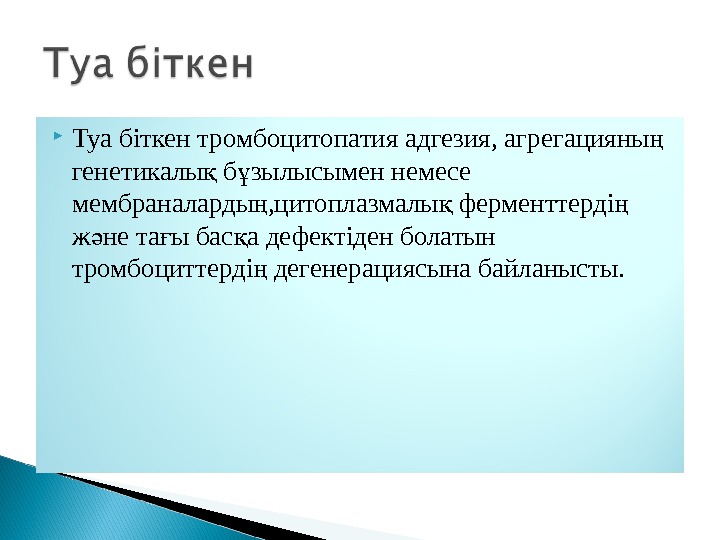 Туа біткен

Туа біткен тромбоцитопатия адгезия, агрегацияның генетикалық бұзылысымен немесе мембраналардың,цитоплазмалық ферменттердің және тағы басқа дефектіден болатын тромбоциттердің дегенерациясына байланысты.